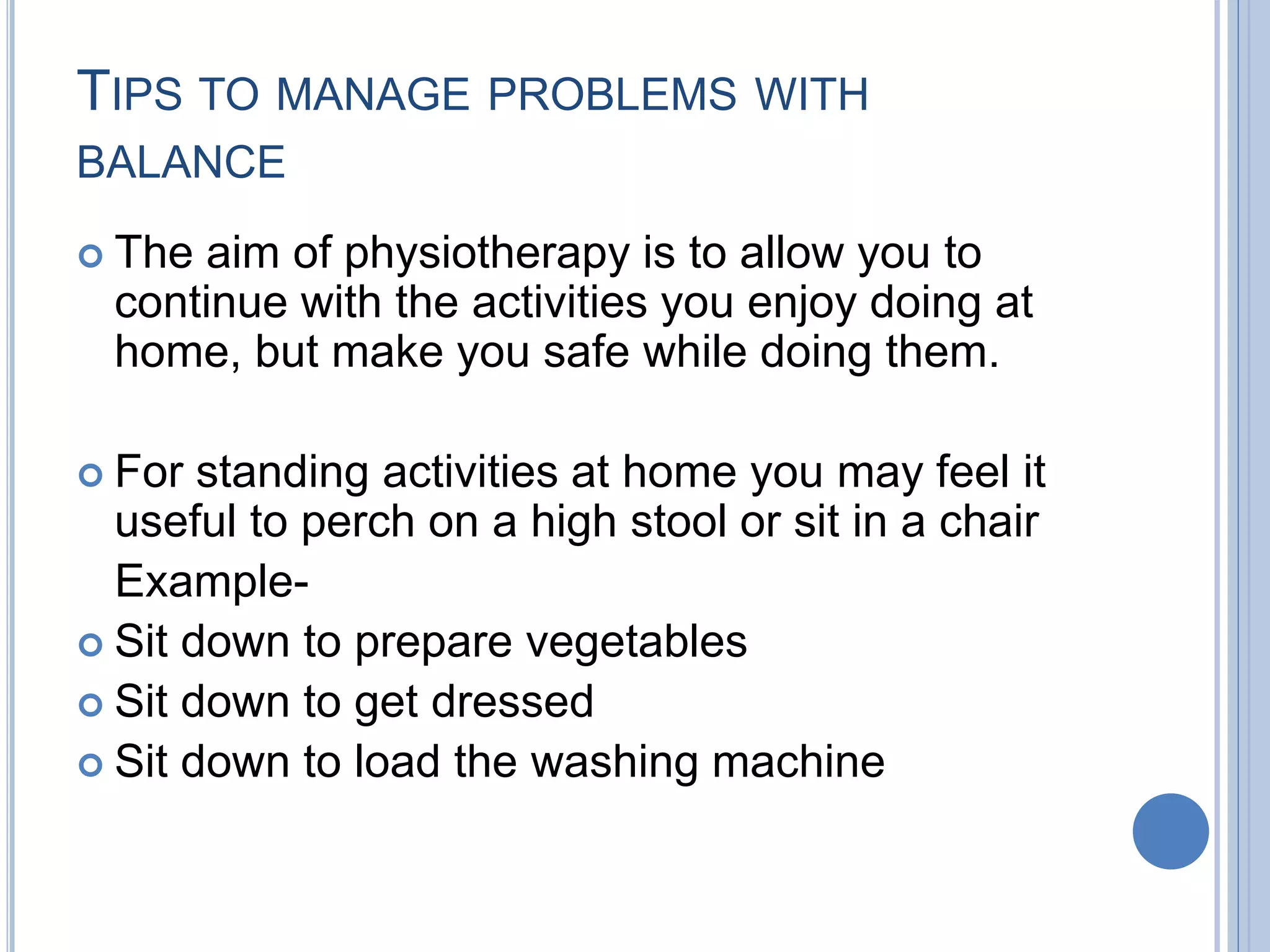 TIPS TO MANAGE PROBLEMS WITH BALANCE

The aim of physiotherapy is to allow you to continue with the activities you enjoy doing at home, but make you safe while doing them.

For standing activities at home you may feel it useful to perch on a high stool or sit in a chair
Example-
Sit down to prepare vegetables
Sit down to get dressed
Sit down to load the washing machine